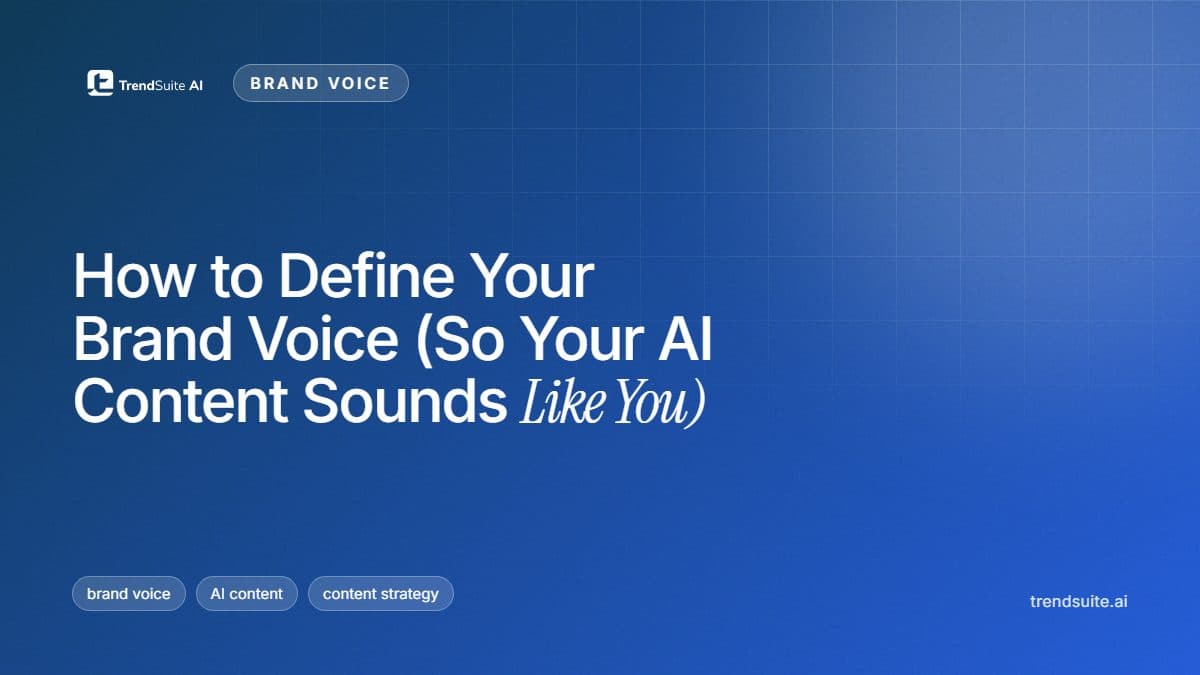 TrendSuite AI

BRAND VOICE

How to Define Your Brand Voice (So Your AI Content Sounds Like You)

brand voice

AI content

content strategy

trendsuite.ai